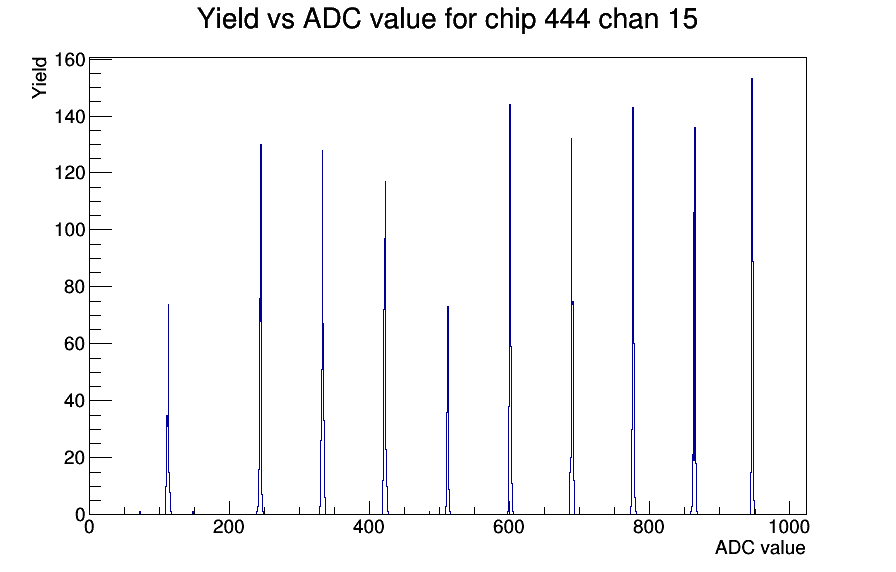 Yield vs ADC value for chip 444 chan 15

Yield

160
140
120
100
80
60
40
20
0

0
200
400
600
800
1000

ADC value